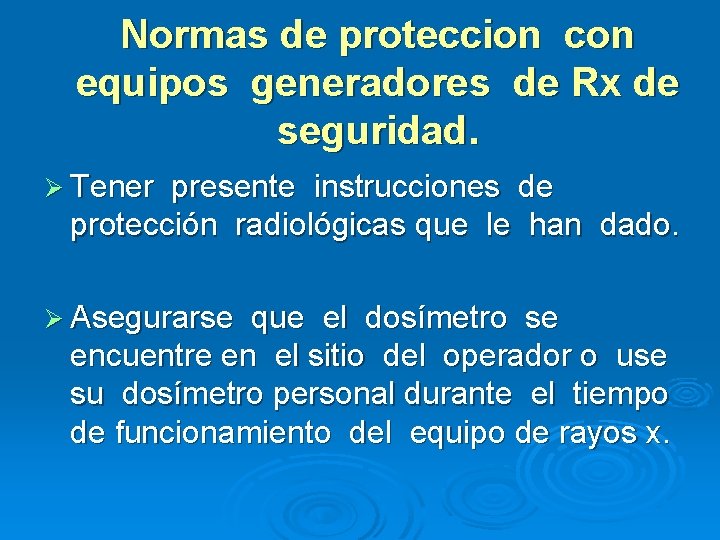 Normas de proteccion con equipos generadores de Rx de seguridad.

➢ Tener presente instrucciones de protección radiológicas que le han dado.

➢ Asegurarse que el dosímetro se encuentre en el sitio del operador o use su dosímetro personal durante el tiempo de funcionamiento del equipo de rayos x.